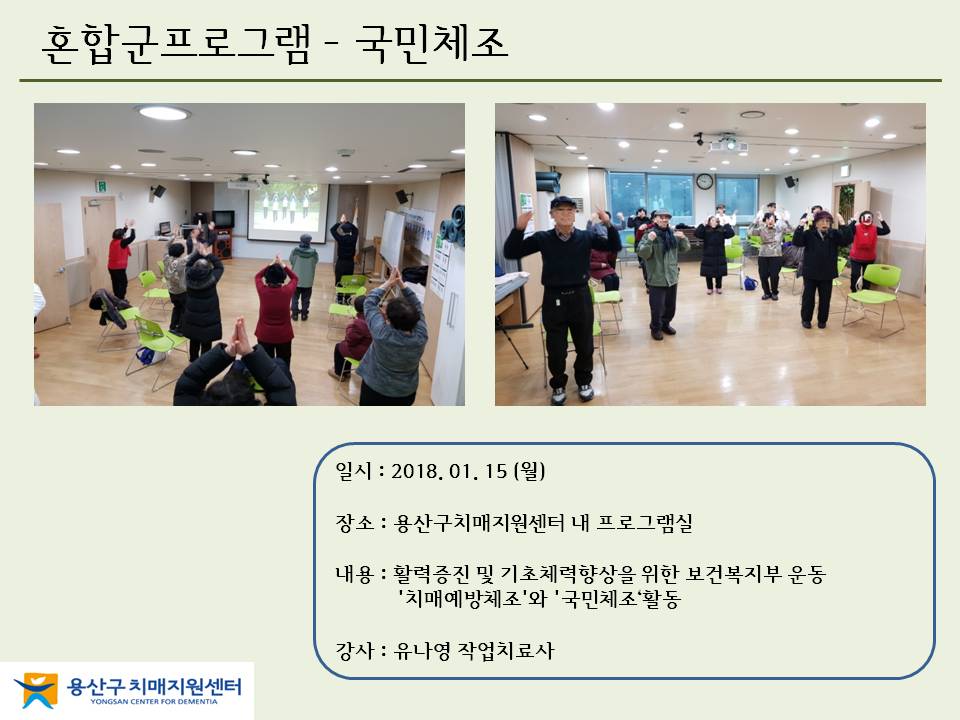 혼합군프로그램 - 국민체조

일시 : 2018. 01. 15 (월)

장소 : 용산구치매지원센터 내 프로그램실

내용 : 활력증진 및 기초체력향상을 위한 보건복지부 운동 '치매예방체조'와 '국민체조'활동

강사 : 유나영 작업치료사

용산구 치매지원센터
YONGSAN CENTER FOR DEMENTIA